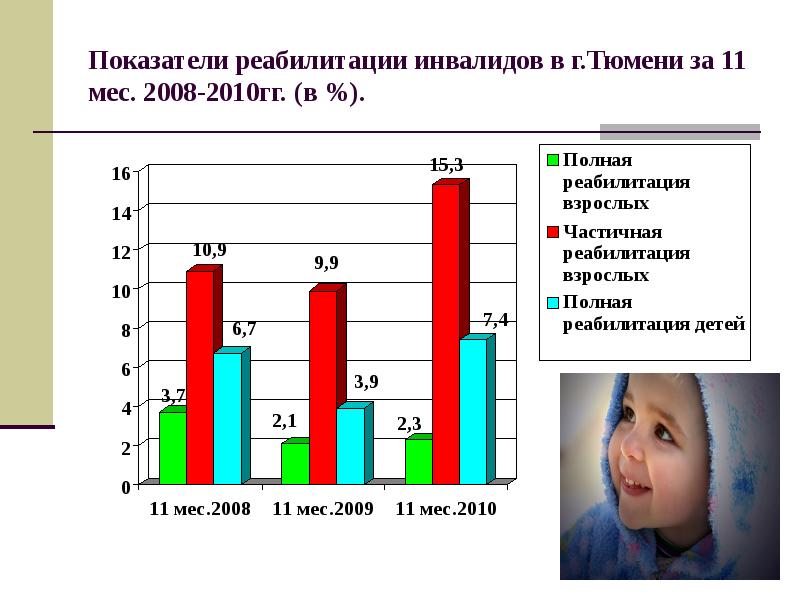 Показатели реабилитации инвалидов в г.Тюмени за 11 мес. 2008-2010гг. (в %).

16
14
12
10
8
6
4
2
0

3,7
10,9
6,7
2,1
9,9
3,9
2,3
15,3
7,4

11 мес.2008
11 мес.2009
11 мес.2010

Полная реабилитация взрослых
Частичная реабилитация взрослых
Полная реабилитация детей